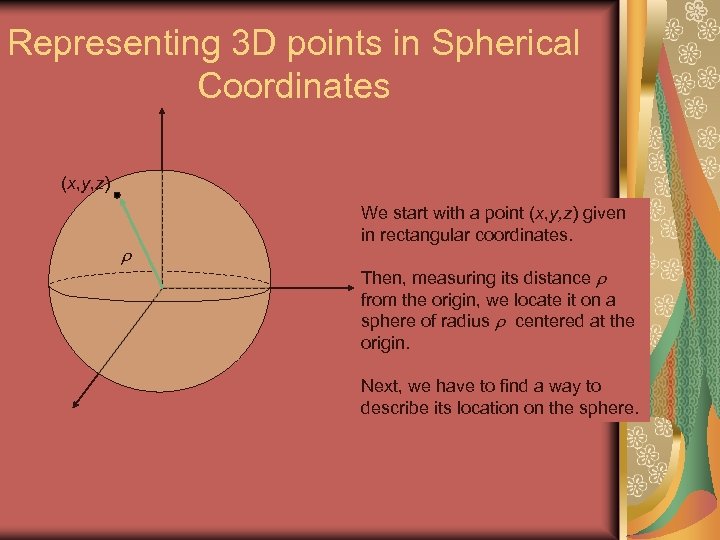 Representing 3D points in Spherical Coordinates

$(x,y,z)$

$\rho$

We start with a point $(x,y,z)$ given in rectangular coordinates.

Then, measuring its distance $\rho$ from the origin, we locate it on a sphere of radius $\rho$ centered at the origin.

Next, we have to find a way to describe its location on the sphere.